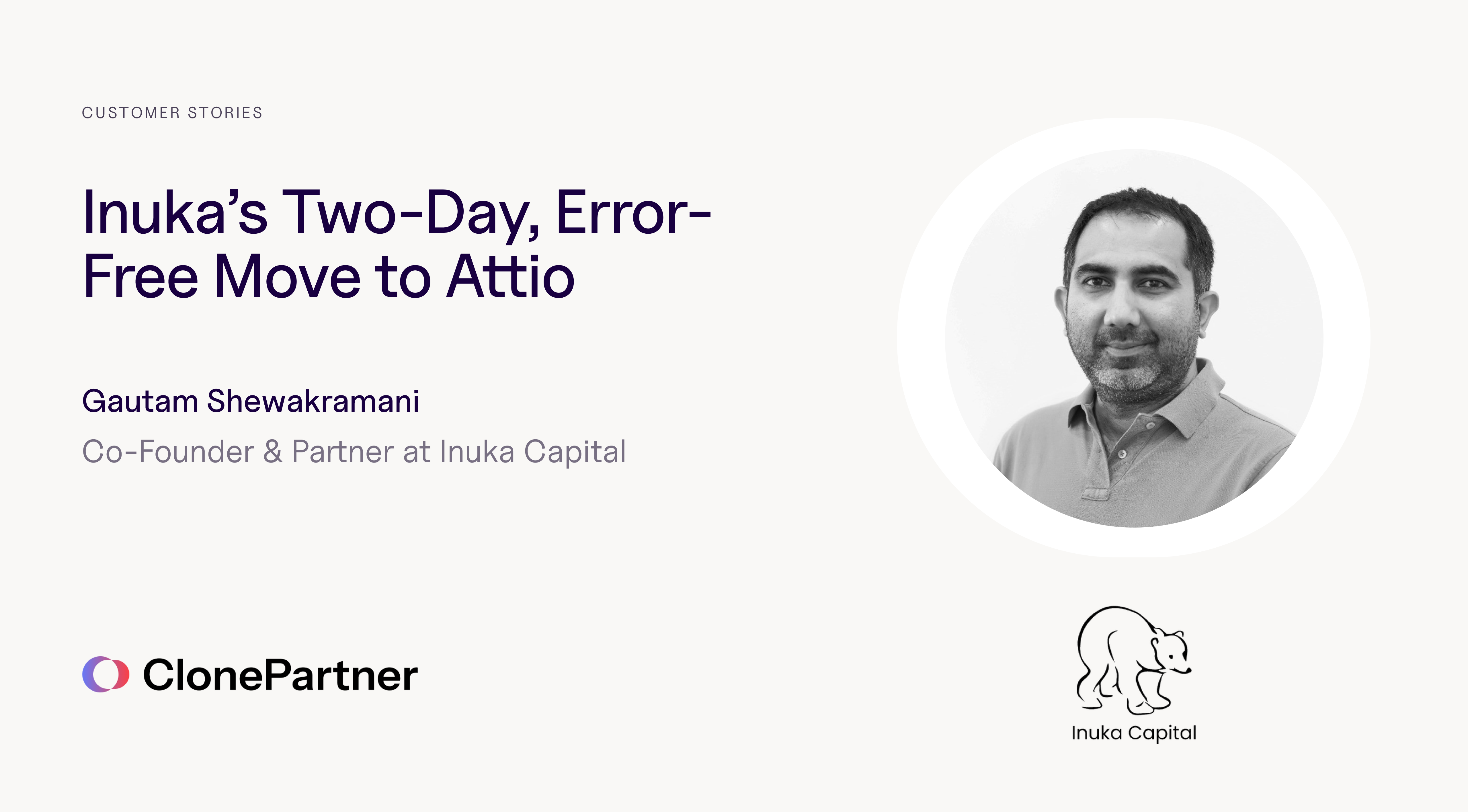 CUSTOMER STORIES

Inuka’s Two-Day, Error-Free Move to Attio

Gautam Shewakramani

Co-Founder & Partner at Inuka Capital

ClonePartner

Inuka Capital